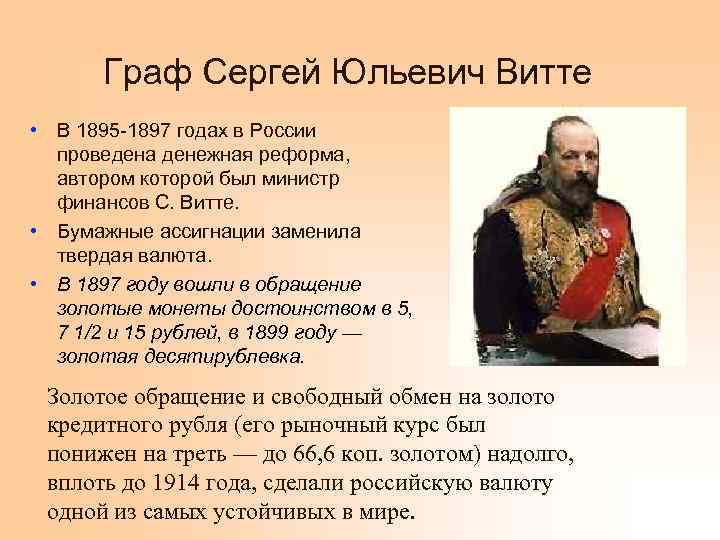 Граф Сергей Юльевич Витте

• В 1895-1897 годах в России проведена денежная реформа, автором которой был министр финансов С. Витте.
• Бумажные ассигнации заменила твердая валюта.
• В 1897 году вошли в обращение золотые монеты достоинством в 5, 7 1/2 и 15 рублей, в 1899 году — золотая десятирублевка.

Золотое обращение и свободный обмен на золото кредитного рубля (его рыночный курс был понижен на треть — до 66,6 коп. золотом) надолго, вплоть до 1914 года, сделали российскую валюту одной из самых устойчивых в мире.